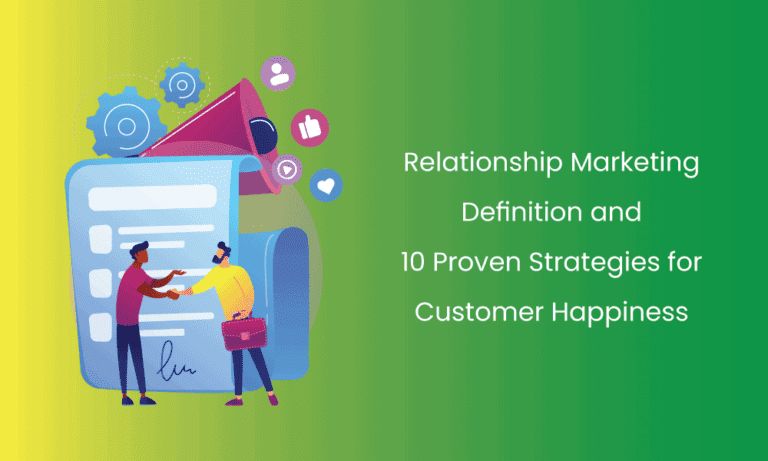 Relationship Marketing Definition and 10 Proven Strategies for Customer Happiness